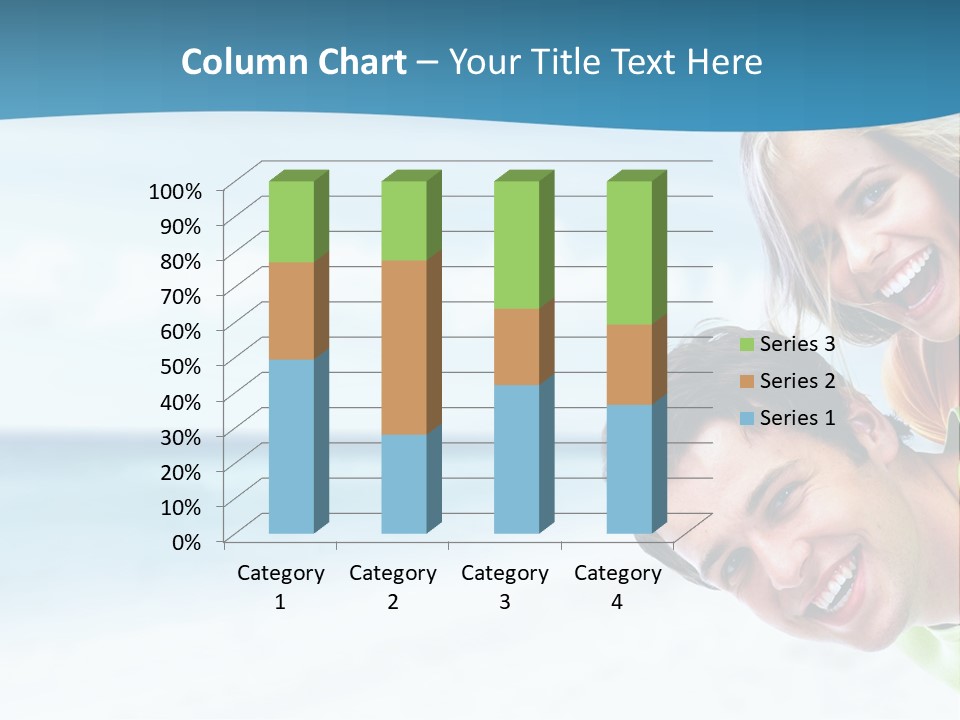 Column Chart – Your Title Text Here

100%
90%
80%
70%
60%
50%
40%
30%
20%
10%
0%

Category 1
Category 2
Category 3
Category 4

Series 3
Series 2
Series 1